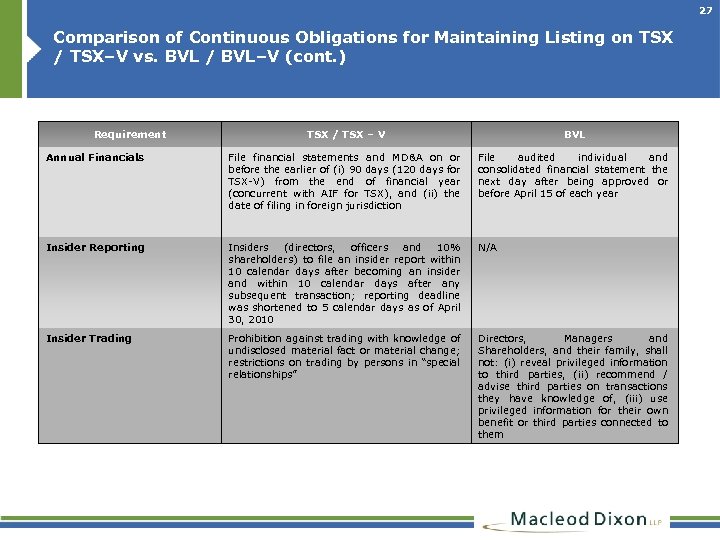 27

Comparison of Continuous Obligations for Maintaining Listing on TSX / TSX–V vs. BVL / BVL–V (cont.)

| Requirement | TSX / TSX – V | BVL |
|---|---|---|
| Annual Financials | File financial statements and MD&A on or before the earlier of (i) 90 days (120 days for TSX-V) from the end of financial year (concurrent with AIF for TSX), and (ii) the date of filing in foreign jurisdiction | File audited individual and consolidated financial statement the next day after being approved or before April 15 of each year |
| Insider Reporting | Insiders (directors, officers and 10% shareholders) to file an insider report within 10 calendar days after becoming an insider and within 10 calendar days after any subsequent transaction; reporting deadline was shortened to 5 calendar days as of April 30, 2010 | N/A |
| Insider Trading | Prohibition against trading with knowledge of undisclosed material fact or material change; restrictions on trading by persons in "special relationships" | Directors, Managers and Shareholders, and their family, shall not: (i) reveal privileged information to third parties, (ii) recommend / advise third parties on transactions they have knowledge of, (iii) use privileged information for their own benefit or third parties connected to them |

Macleod Dixon LLP